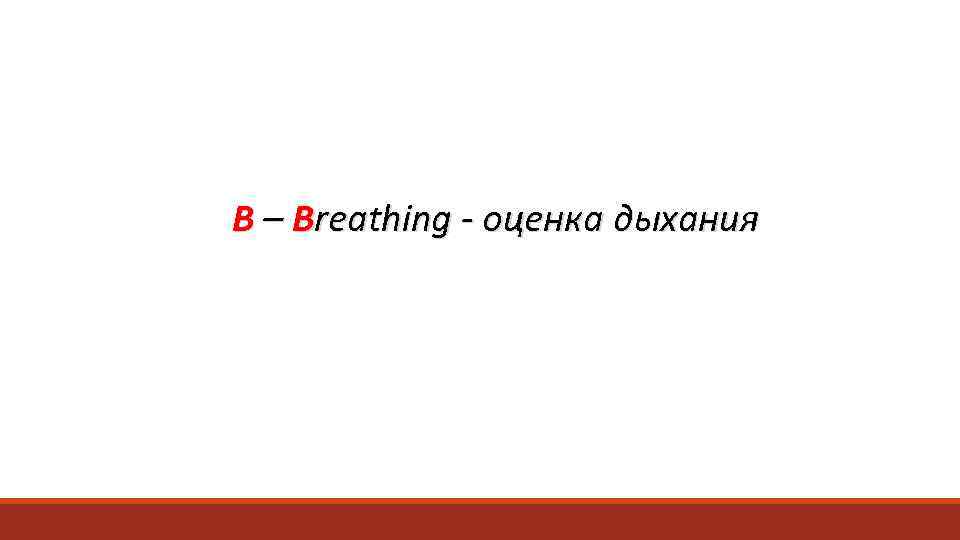 B – Breathing - оценка дыхания